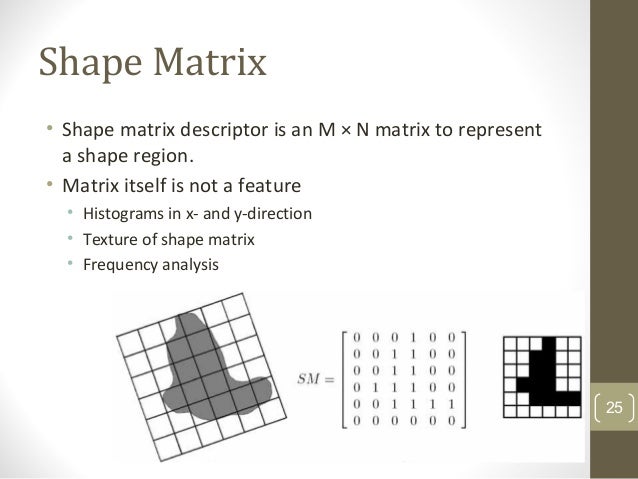 Shape Matrix

• Shape matrix descriptor is an M × N matrix to represent a shape region.
• Matrix itself is not a feature
  • Histograms in x- and y-direction
  • Texture of shape matrix
  • Frequency analysis

$SM = \begin{bmatrix} 0 & 0 & 0 & 1 & 0 & 0 \\ 0 & 0 & 1 & 1 & 0 & 0 \\ 0 & 0 & 1 & 1 & 0 & 0 \\ 0 & 1 & 1 & 1 & 0 & 0 \\ 0 & 0 & 1 & 1 & 1 & 1 \\ 0 & 0 & 0 & 0 & 0 & 0 \end{bmatrix}$

25